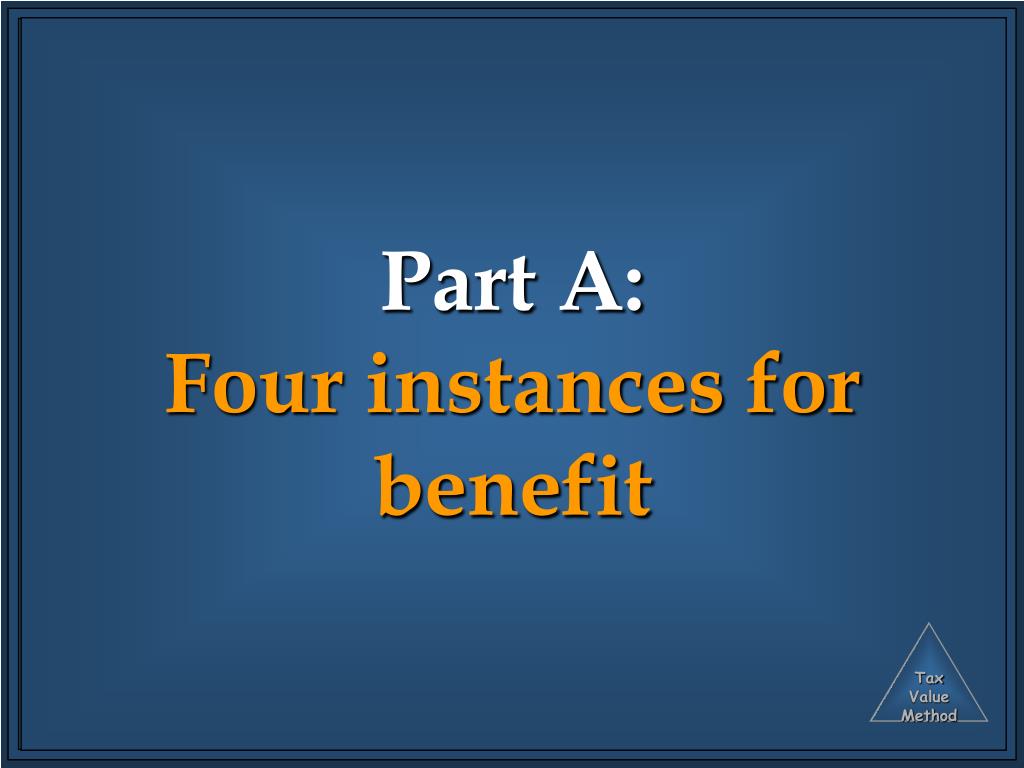 Part A:
Four instances for benefit

Tax
Value
Method